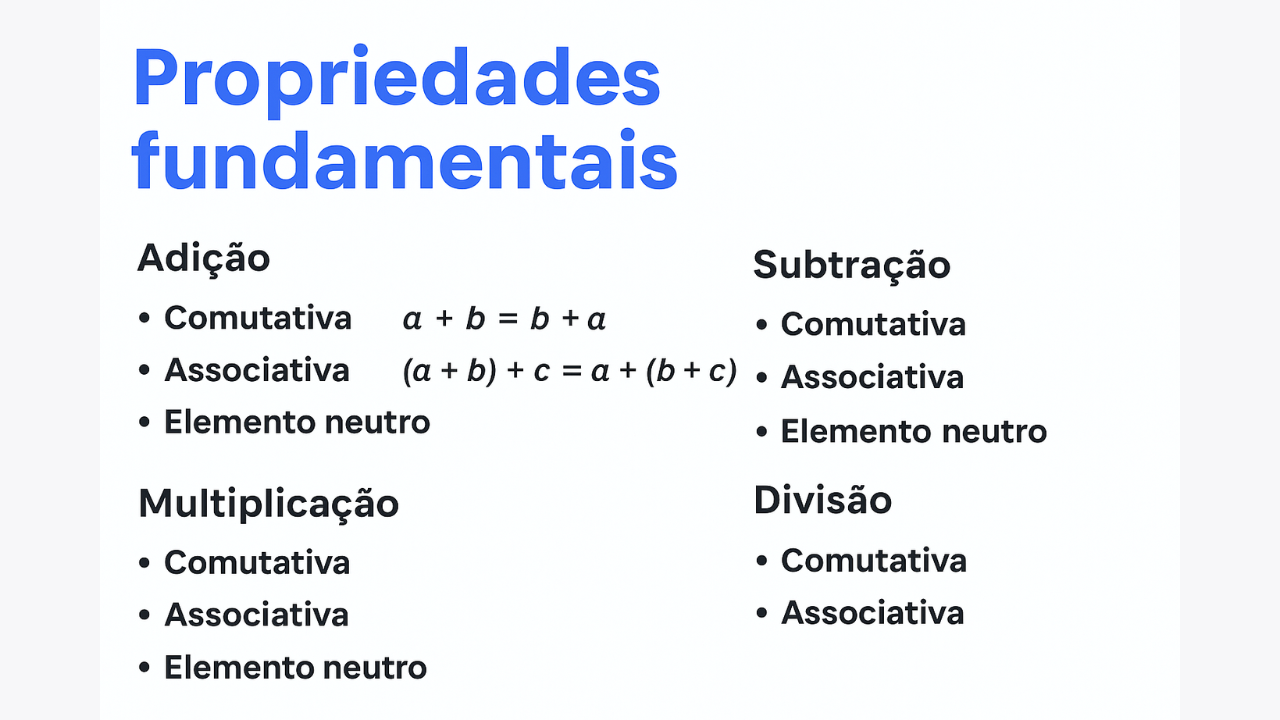 Propriedades fundamentais

Adição
• Comutativa $a + b = b + a$
• Associativa $(a + b) + c = a + (b + c)$
• Elemento neutro

Multiplicação
• Comutativa
• Associativa
• Elemento neutro

Subtração
• Comutativa
• Associativa
• Elemento neutro

Divisão
• Comutativa
• Associativa